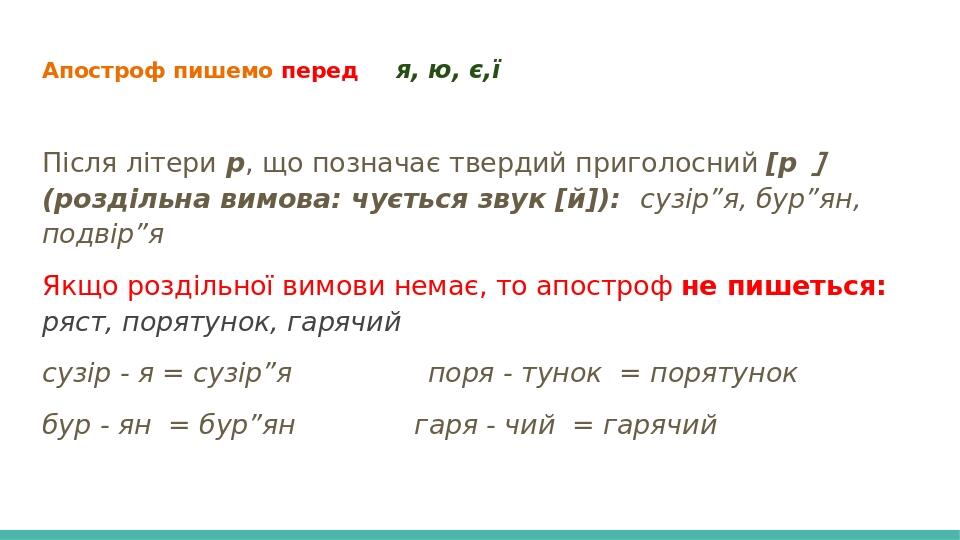 Апостроф пишемо перед я, ю, є,ї

Після літери р, що позначає твердий приголосний [р ] (роздільна вимова: чується звук [й]): сузір”я, бур”ян, подвір”я

Якщо роздільної вимови немає, то апостроф не пишеться: ряст, порятунок, гарячий

сузір - я = сузір”я поря - тунок = порятунок

бур - ян = бур”ян гаря - чий = гарячий